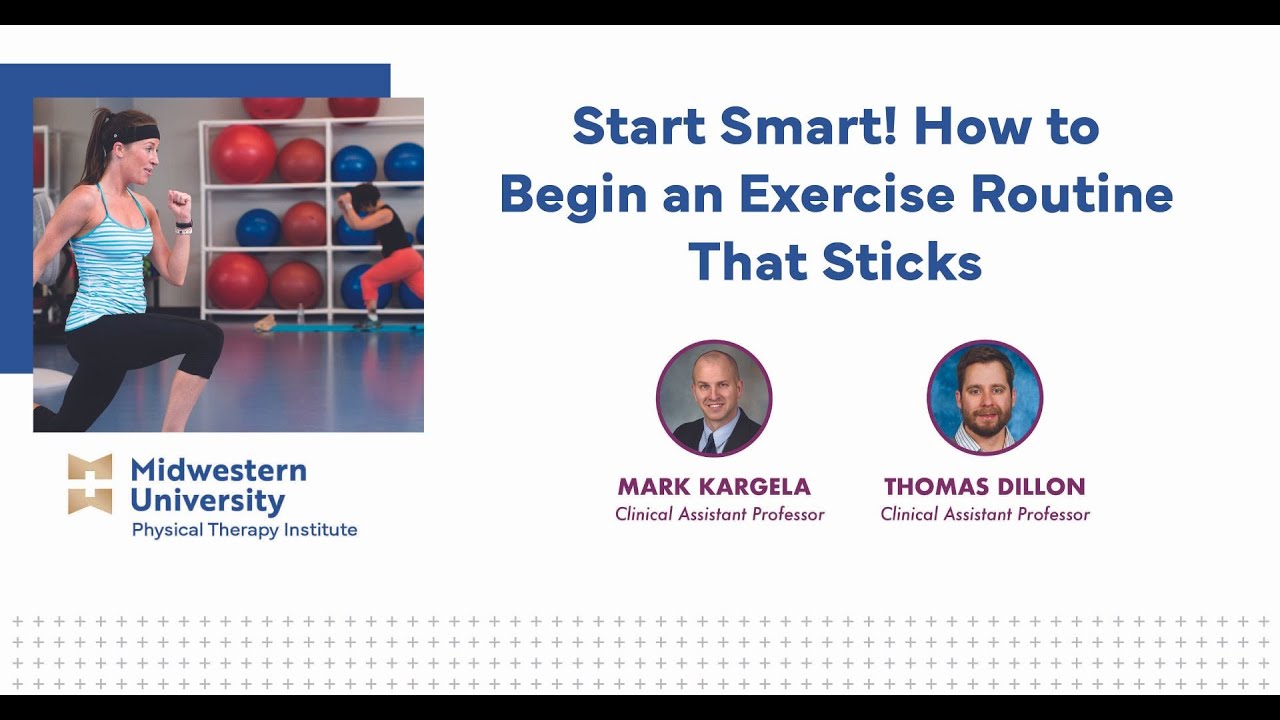 Start Smart! How to Begin an Exercise Routine That Sticks

Midwestern University
Physical Therapy Institute

MARK KARGELA
Clinical Assistant Professor

THOMAS DILLON
Clinical Assistant Professor